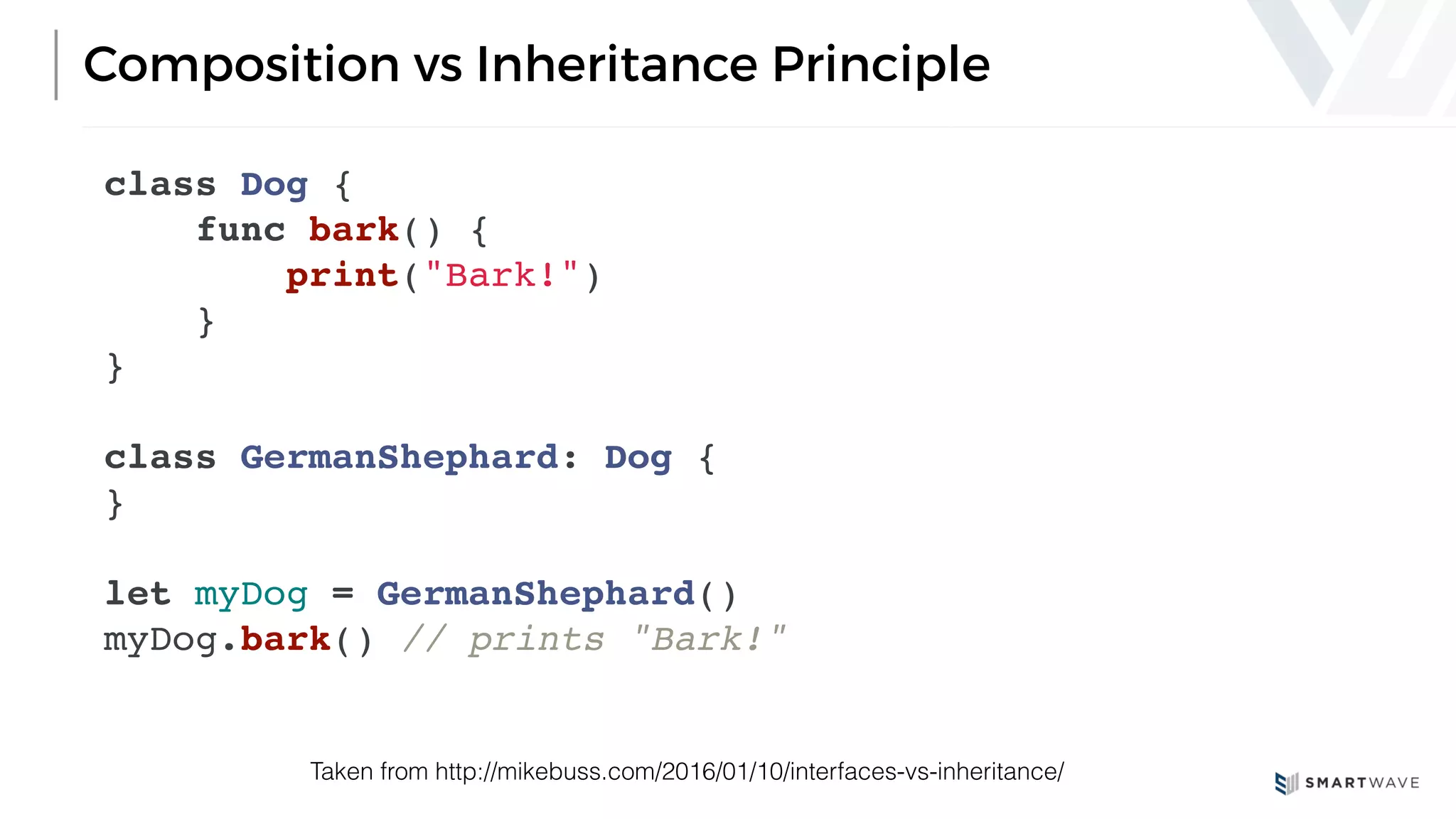 Composition vs Inheritance Principle

class Dog {
    func bark() {
        print("Bark!")
    }
}

class GermanShephard: Dog {
}

let myDog = GermanShephard()
myDog.bark() // prints "Bark!"

Taken from http://mikebuss.com/2016/01/10/interfaces-vs-inheritance/

SMARTWAVE